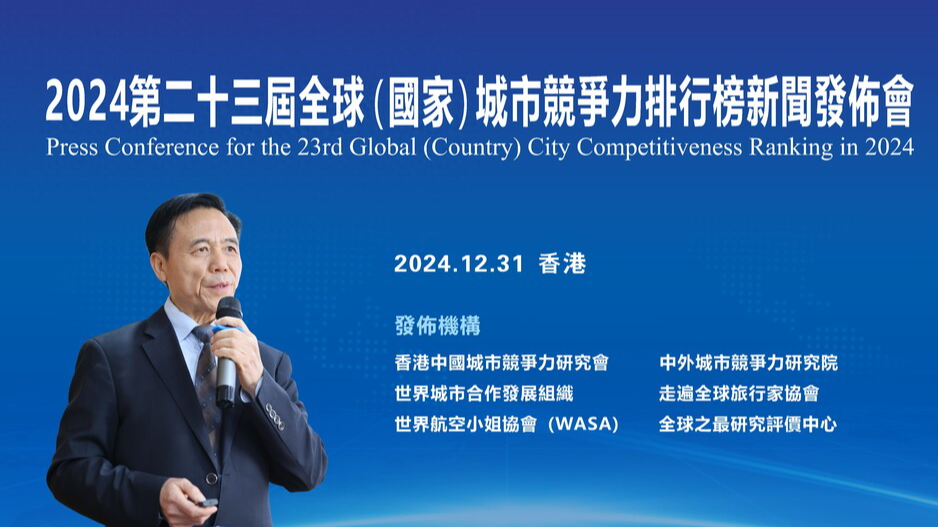 2024第二十三屆全球(國家)城市競爭力排行榜新聞發佈會
Press Conference for the 23rd Global (Country) City Competitiveness Ranking in 2024

2024.12.31 香港

發佈機構

香港中國城市競爭力研究會
世界城市合作發展組織
世界航空小姐協會（WASA）

中外城市競爭力研究院
走遍全球旅行家協會
全球之最研究評價中心